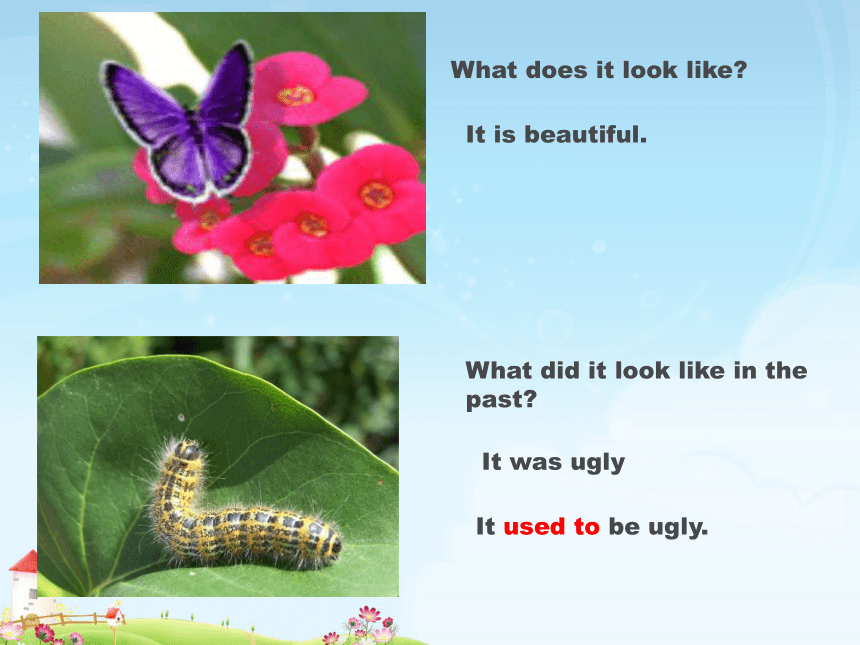 What does it look like?

It is beautiful.

What did it look like in the past?

It was ugly

It used to be ugly.